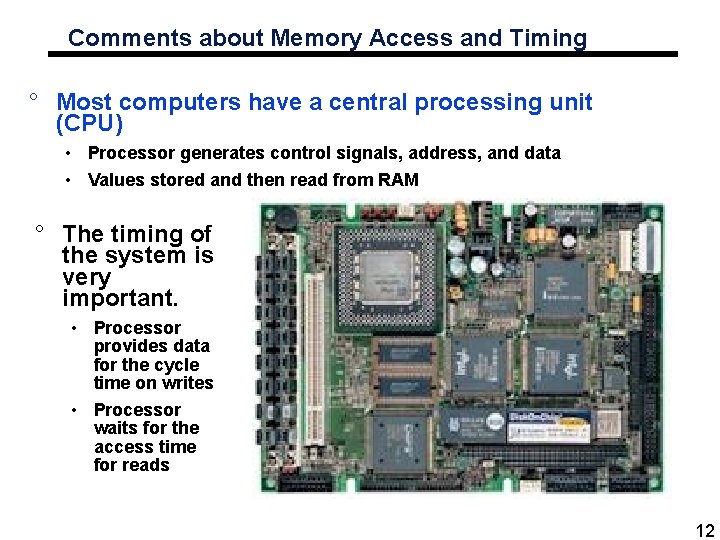 Comments about Memory Access and Timing

° Most computers have a central processing unit (CPU)

• Processor generates control signals, address, and data
• Values stored and then read from RAM

° The timing of the system is very important.

• Processor provides data for the cycle time on writes
• Processor waits for the access time for reads

12